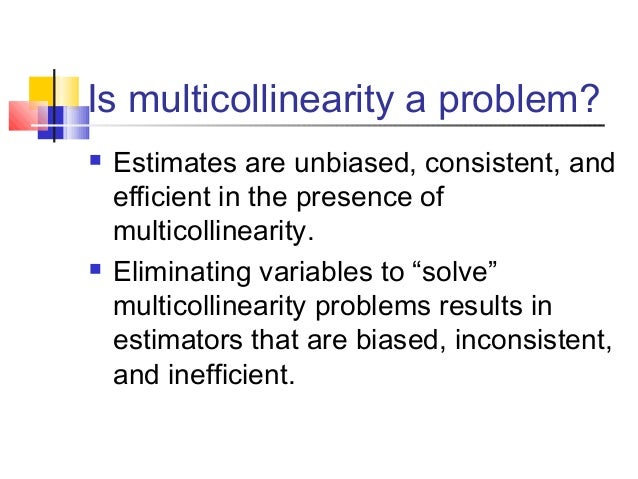 Is multicollinearity a problem?

▪ Estimates are unbiased, consistent, and efficient in the presence of multicollinearity.

▪ Eliminating variables to “solve” multicollinearity problems results in estimators that are biased, inconsistent, and inefficient.